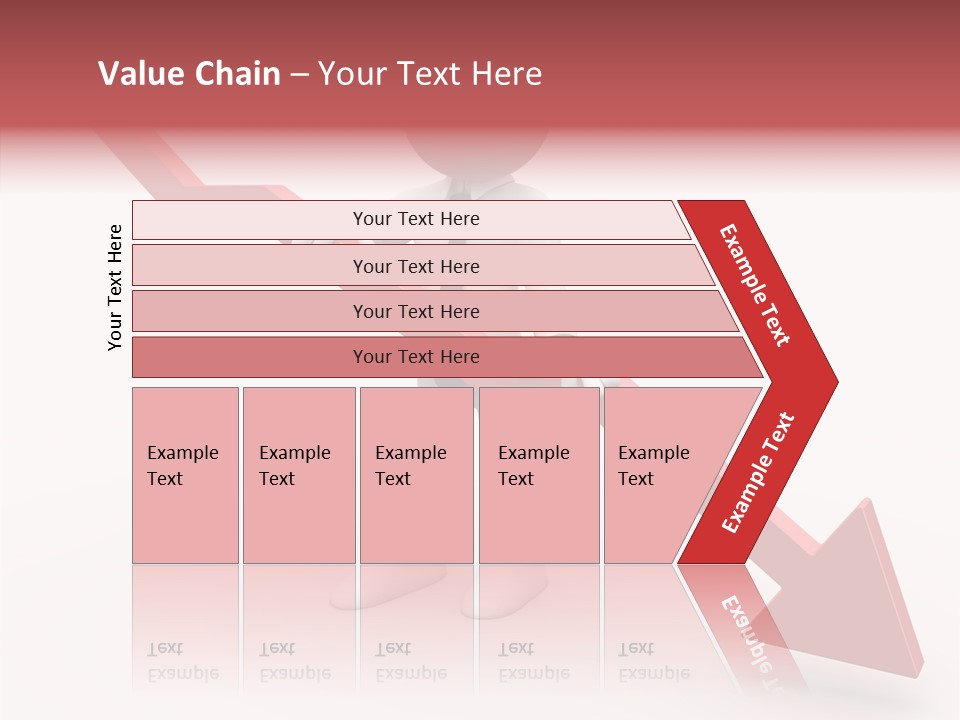 Value Chain – Your Text Here

Your Text Here

Your Text Here

Your Text Here

Your Text Here

Your Text Here

Example Text

Example Text

Example Text

Example Text

Example Text

Example Text

Example Text